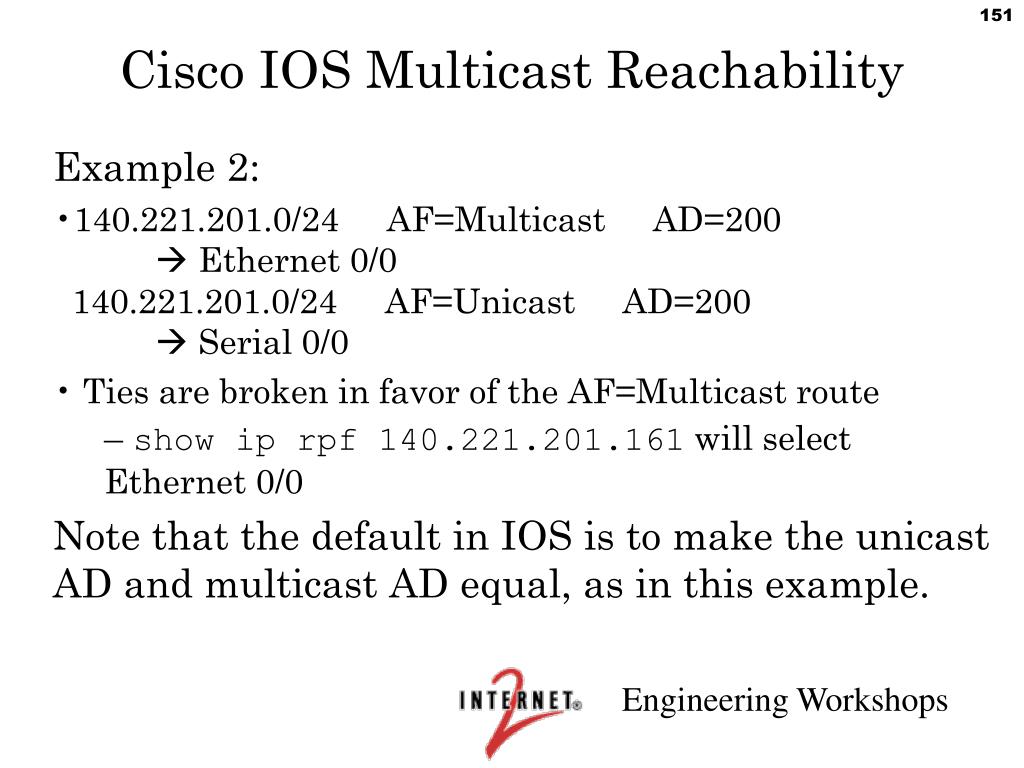 151

Cisco IOS Multicast Reachability

Example 2:

• 140.221.201.0/24 AF=Multicast AD=200
→ Ethernet 0/0
140.221.201.0/24 AF=Unicast AD=200
→ Serial 0/0

• Ties are broken in favor of the AF=Multicast route
– show ip rpf 140.221.201.161 will select Ethernet 0/0

Note that the default in IOS is to make the unicast AD and multicast AD equal, as in this example.

INTERNET 2 Engineering Workshops